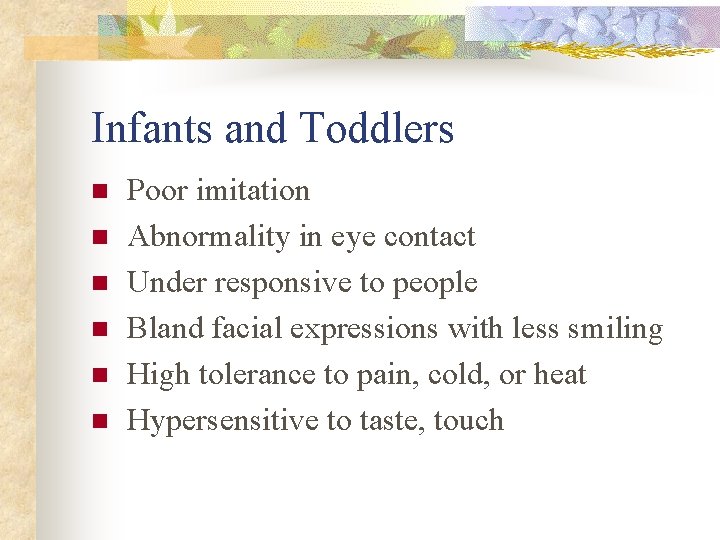 Infants and Toddlers

• Poor imitation
• Abnormality in eye contact
• Under responsive to people
• Bland facial expressions with less smiling
• High tolerance to pain, cold, or heat
• Hypersensitive to taste, touch